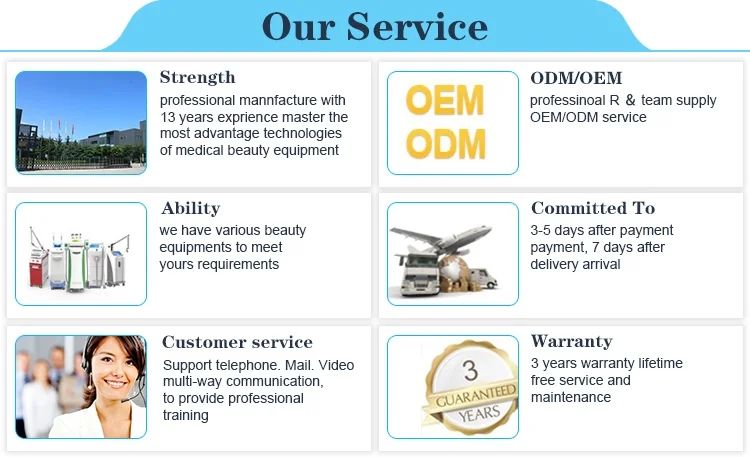 Our Service

Strength
professional mannfacture with 13 years exprience master the most advantage technologies of medical beauty equipment

OEM
ODM

ODM/OEM
professinoal R & team supply OEM/ODM service

Ability
we have various beauty equipments to meet yours requirements

Committed To
3-5 days after payment payment, 7 days after delivery arrival

Customer service
Support telephone. Mail. Video multi-way communication, to provide professional training

3
GUARANTEED
YEARS

Warranty
3 years warranty lifetime free service and maintenance